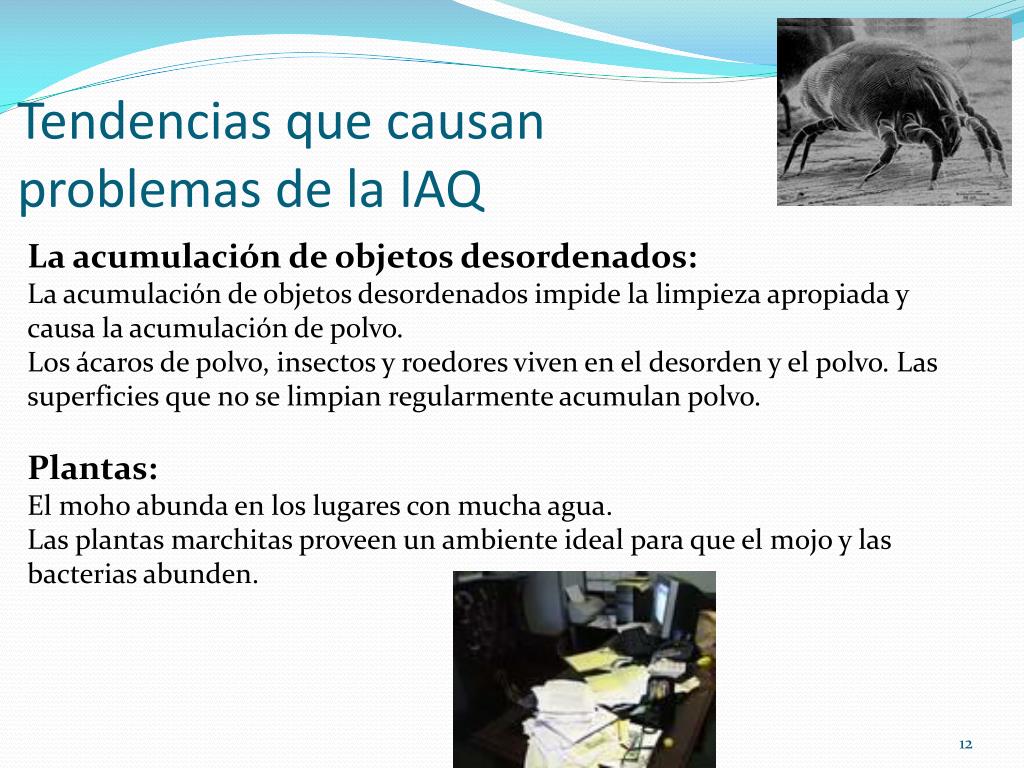 Tendencias que causan problemas de la IAQ

La acumulación de objetos desordenados:
La acumulación de objetos desordenados impide la limpieza apropiada y causa la acumulación de polvo.
Los ácaros de polvo, insectos y roedores viven en el desorden y el polvo. Las superficies que no se limpian regularmente acumulan polvo.

Plantas:
El moho abunda en los lugares con mucha agua.
Las plantas marchitas proveen un ambiente ideal para que el mojo y las bacterias abunden.

12